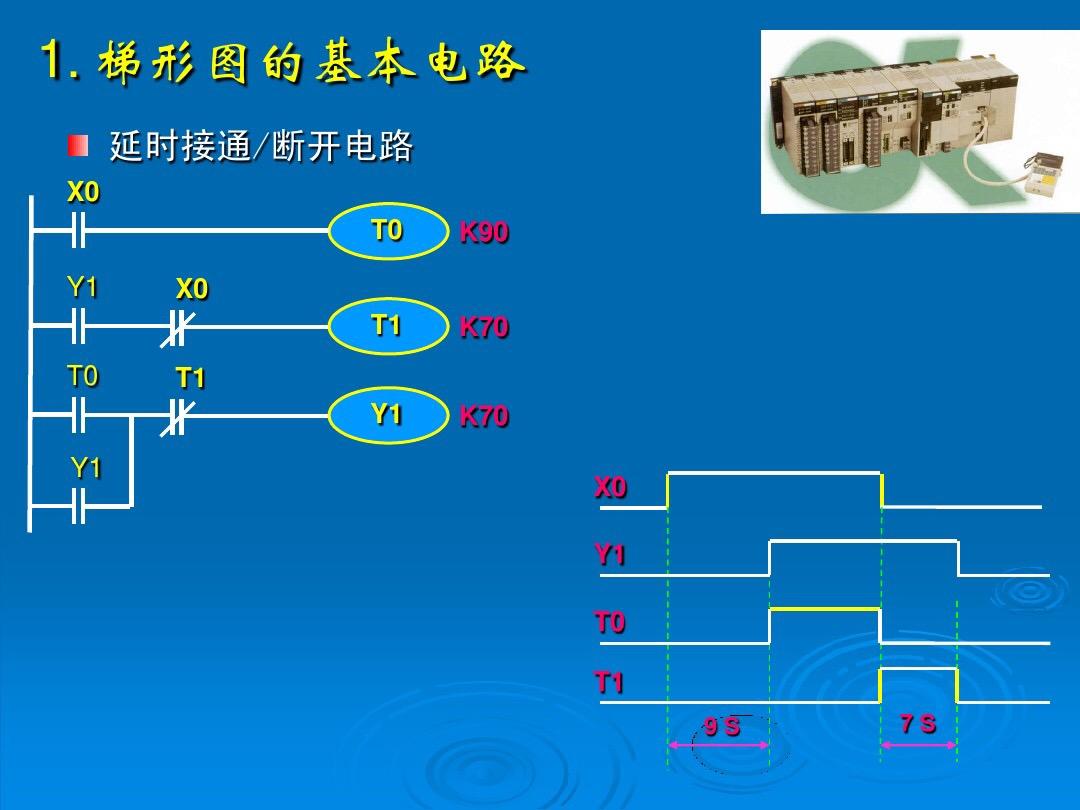 1. 梯形图的基本电路

延时接通/断开电路

X0

T0 K90

Y1 X0

T1 K70

T0 T1

Y1 K70

Y1

X0

Y1

T0

T1

9 S

7 S